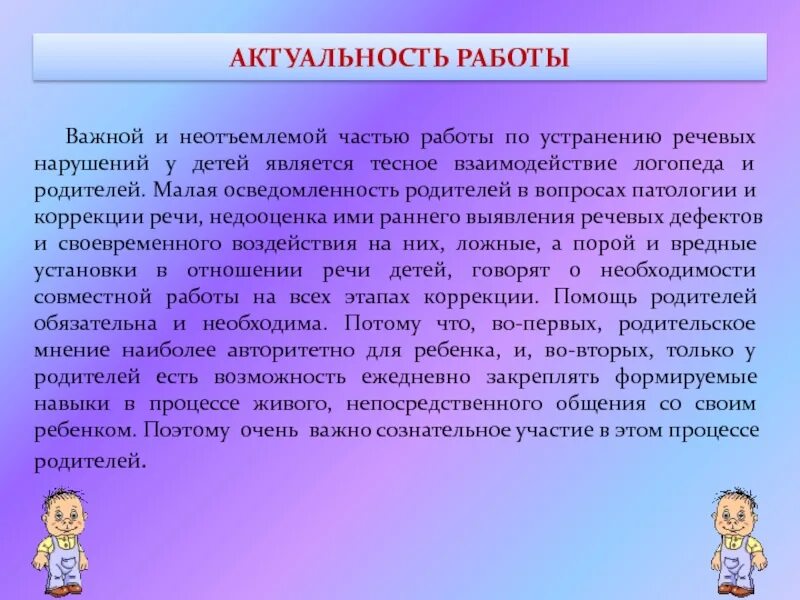 АКТУАЛЬНОСТЬ РАБОТЫ

Важной и неотъемлемой частью работы по устранению речевых нарушений у детей является тесное взаимодействие логопеда и родителей. Малая осведомленность родителей в вопросах патологии и коррекции речи, недооценка ими раннего выявления речевых дефектов и своевременного воздействия на них, ложные, а порой и вредные установки в отношении речи детей, говорят о необходимости совместной работы на всех этапах коррекции. Помощь родителей обязательна и необходима. Потому что, во-первых, родительское мнение наиболее авторитетно для ребенка, и, во-вторых, только у родителей есть возможность ежедневно закреплять формируемые навыки в процессе живого, непосредственного общения со своим ребенком. Поэтому очень важно сознательное участие в этом процессе родителей.